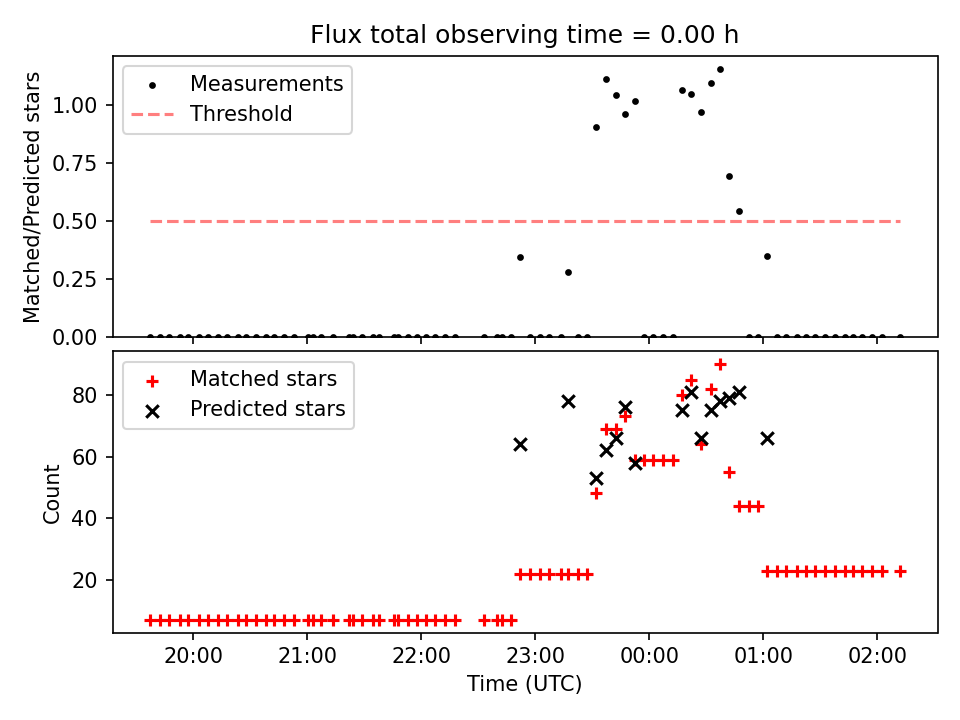 Flux total observing time = 0.00 h

Measurements
Threshold

Matched/Predicted stars

1.00
0.75
0.50
0.25
0.00

Matched stars
Predicted stars

Count

80
60
40
20

20:00
21:00
22:00
23:00
00:00
01:00
02:00

Time (UTC)